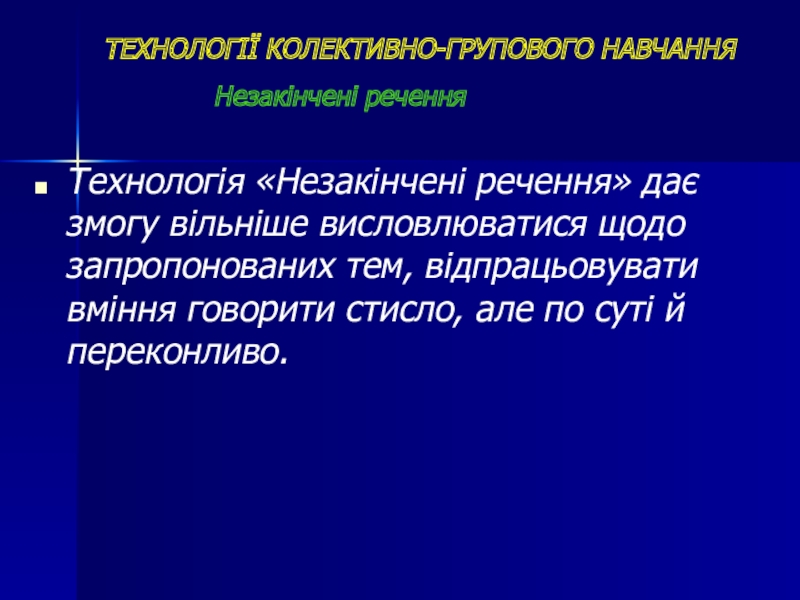 ТЕХНОЛОГІЇ КОЛЕКТИВНО-ГРУПОВОГО НАВЧАННЯ

Незакінчені речення

Технологія «Незакінчені речення» дає змогу вільніше висловлюватися щодо запропонованих тем, відпрацьовувати вміння говорити стисло, але по суті й переконливо.